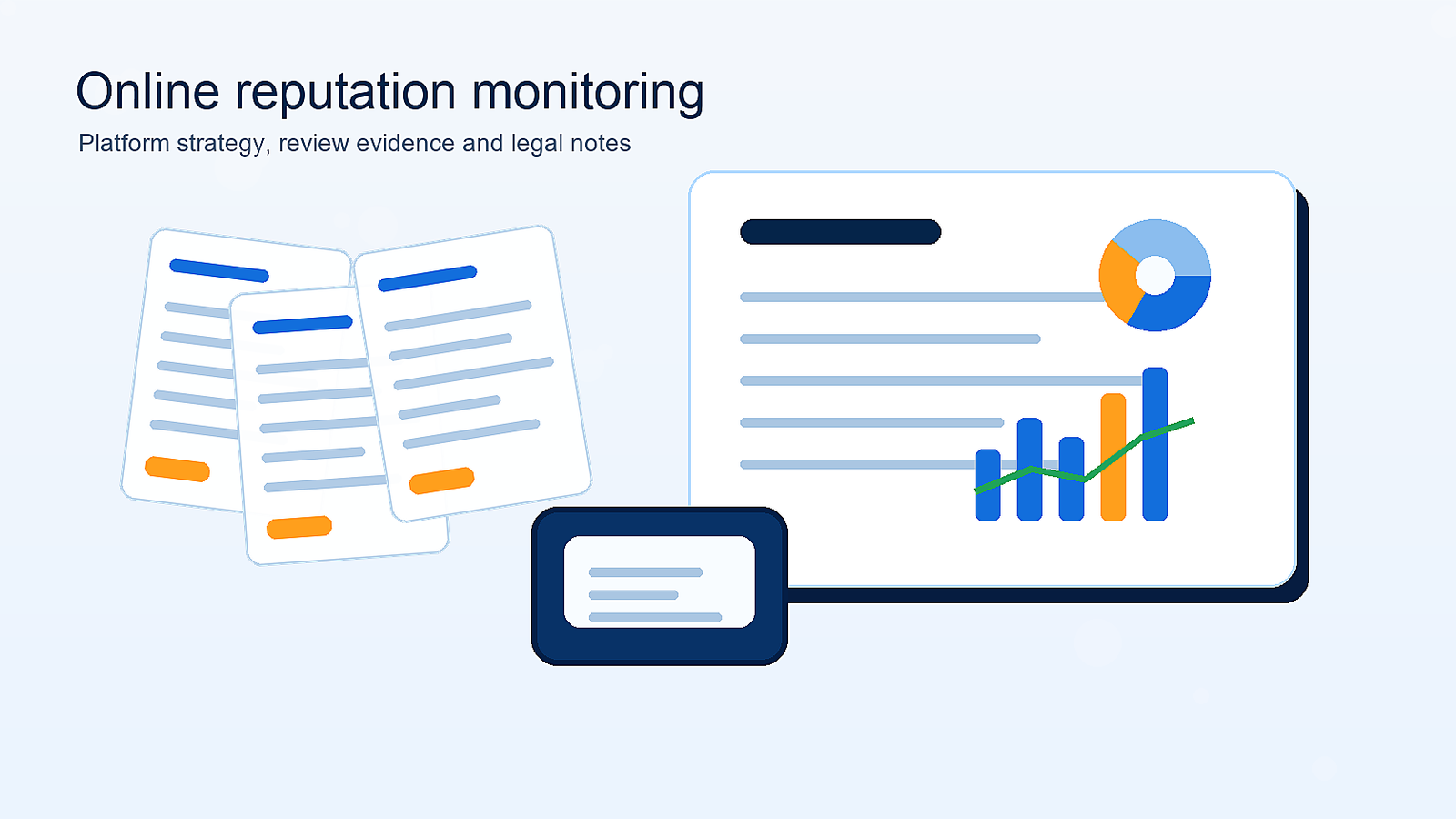 Online reputation monitoring

Platform strategy, review evidence and legal notes